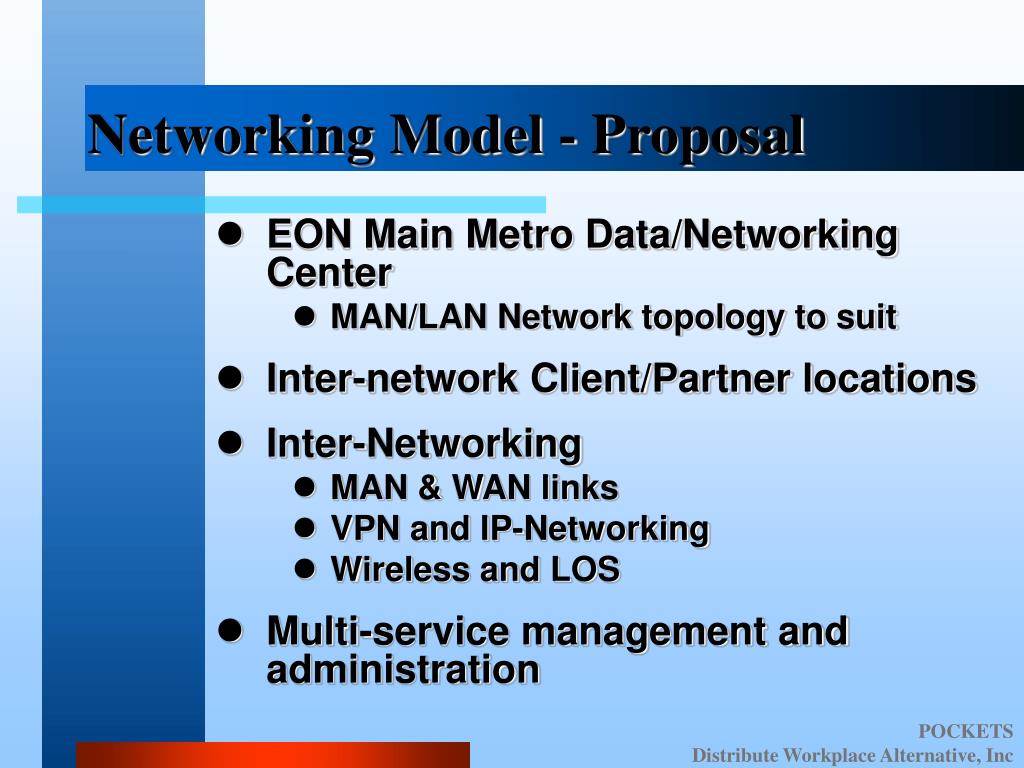 Networking Model - Proposal

- EON Main Metro Data/Networking Center
  - MAN/LAN Network topology to suit
- Inter-network Client/Partner locations
- Inter-Networking
  - MAN & WAN links
  - VPN and IP-Networking
  - Wireless and LOS
- Multi-service management and administration

POCKETS
Distribute Workplace Alternative, Inc